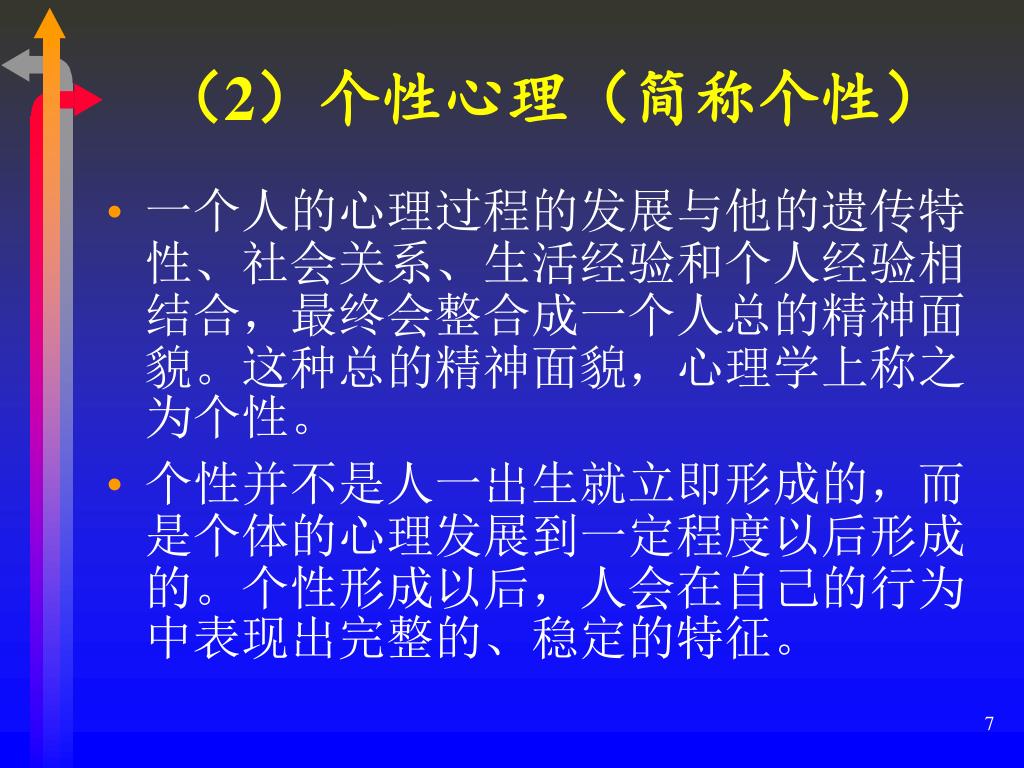 （2）个性心理（简称个性）

• 一个人的心理过程的发展与他的遗传特性、社会关系、生活经验和个人经验相结合，最终会整合成一个人总的精神面貌。这种总的精神面貌，心理学上称之为个性。

• 个性并不是人一出生就立即形成的，而是个体的心理发展到一定程度以后形成的。个性形成以后，人会在自己的行为中表现出完整的、稳定的特征。

7